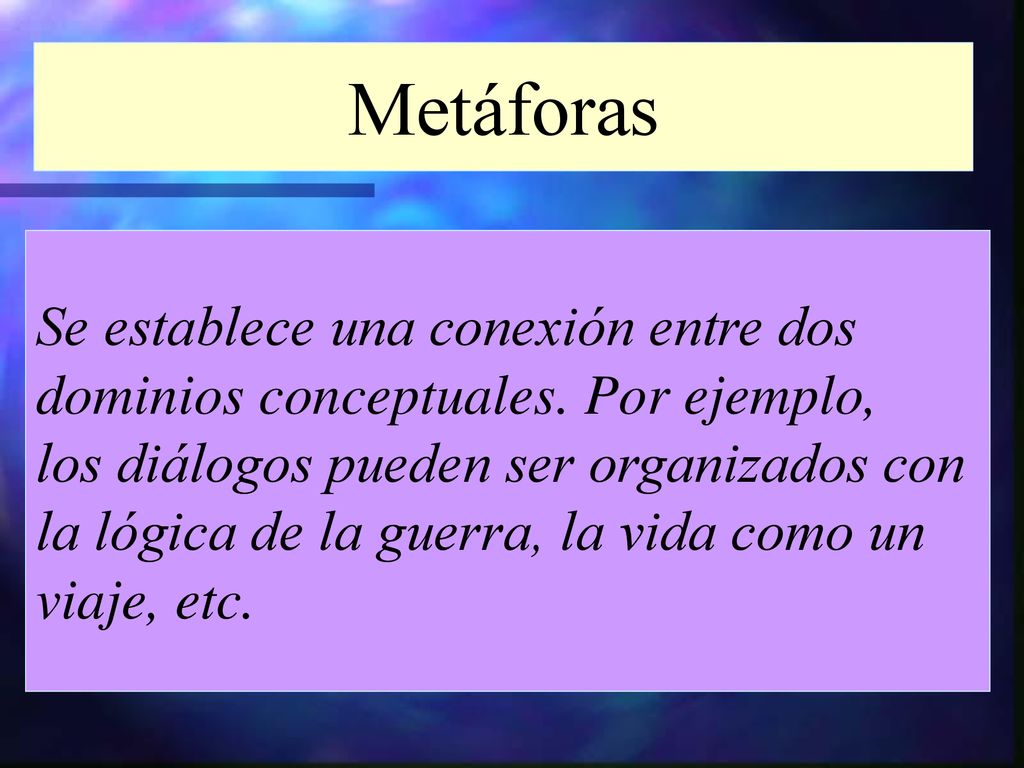 Metáforas

Se establece una conexión entre dos dominios conceptuales. Por ejemplo, los diálogos pueden ser organizados con la lógica de la guerra, la vida como un viaje, etc.